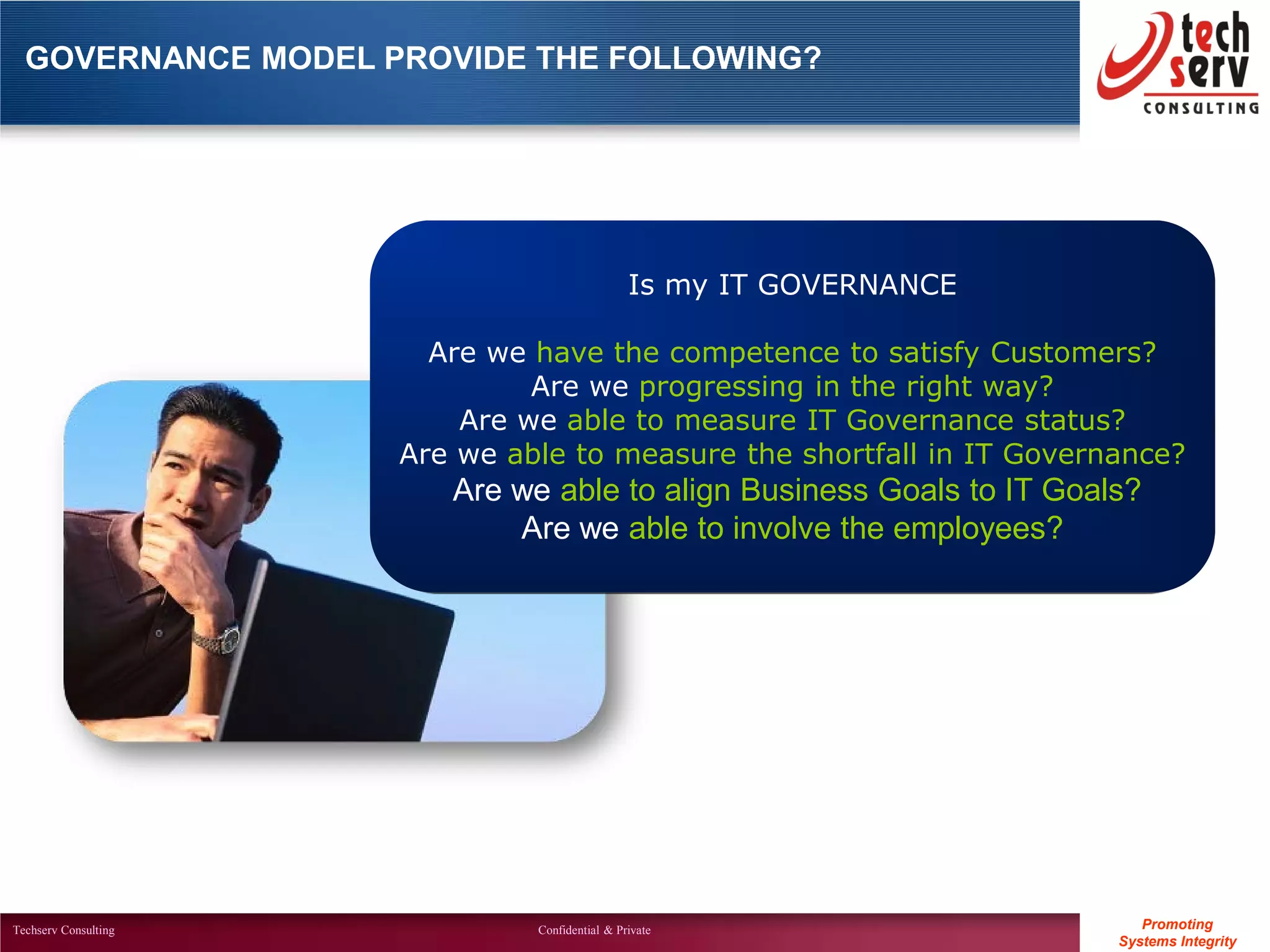 GOVERNANCE MODEL PROVIDE THE FOLLOWING?

tech serv CONSULTING

Is my IT GOVERNANCE

Are we have the competence to satisfy Customers?
Are we progressing in the right way?
Are we able to measure IT Governance status?
Are we able to measure the shortfall in IT Governance?
Are we able to align Business Goals to IT Goals?
Are we able to involve the employees?

Techserv Consulting

Confidential & Private

Promoting Systems Integrity